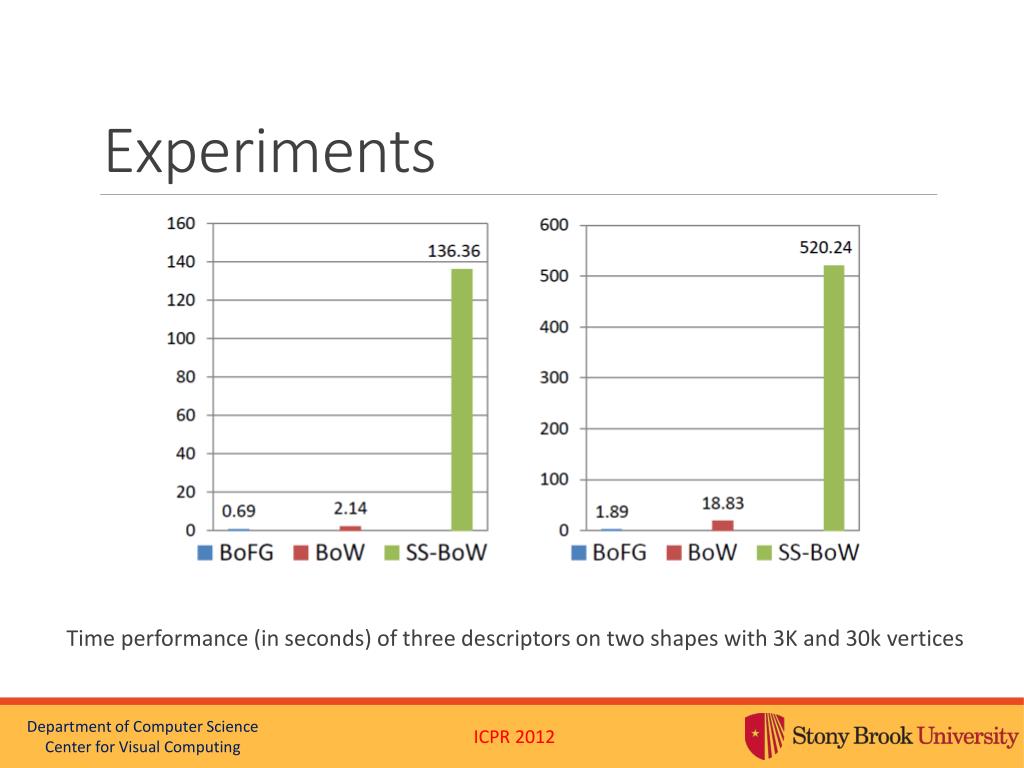 Experiments

160
140
120
100
80
60
40
20
0
0.69
2.14
136.36
BoFG BoW SS-BoW

600
500
400
300
200
100
0
1.89
18.83
520.24
BoFG BoW SS-BoW

Time performance (in seconds) of three descriptors on two shapes with 3K and 30k vertices

Department of Computer Science
Center for Visual Computing

ICPR 2012

Stony Brook University